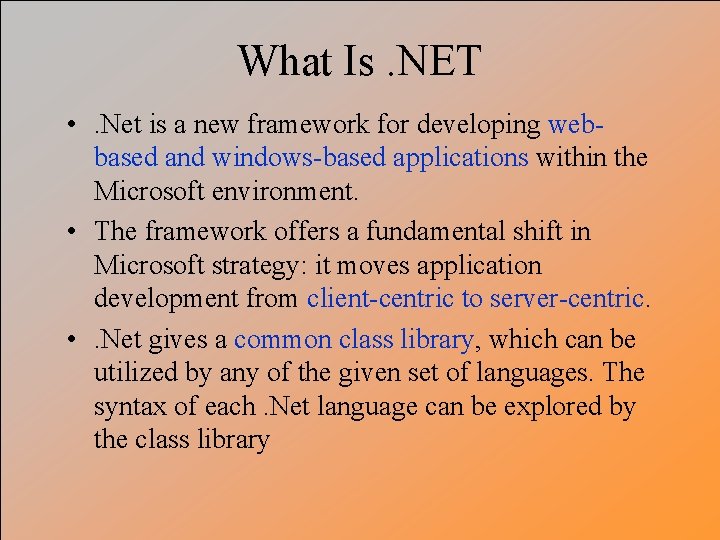 What Is .NET

• .Net is a new framework for developing web-based and windows-based applications within the Microsoft environment.

• The framework offers a fundamental shift in Microsoft strategy: it moves application development from client-centric to server-centric.

• .Net gives a common class library, which can be utilized by any of the given set of languages. The syntax of each .Net language can be explored by the class library